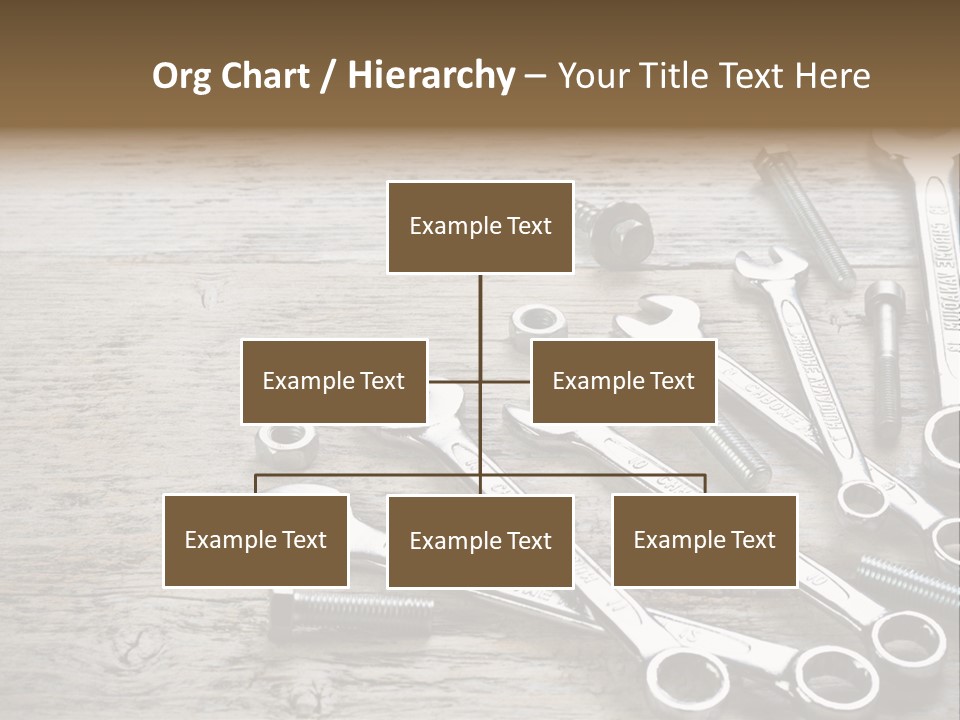 Org Chart / Hierarchy – Your Title Text Here

Example Text

Example Text

Example Text

Example Text

Example Text

Example Text